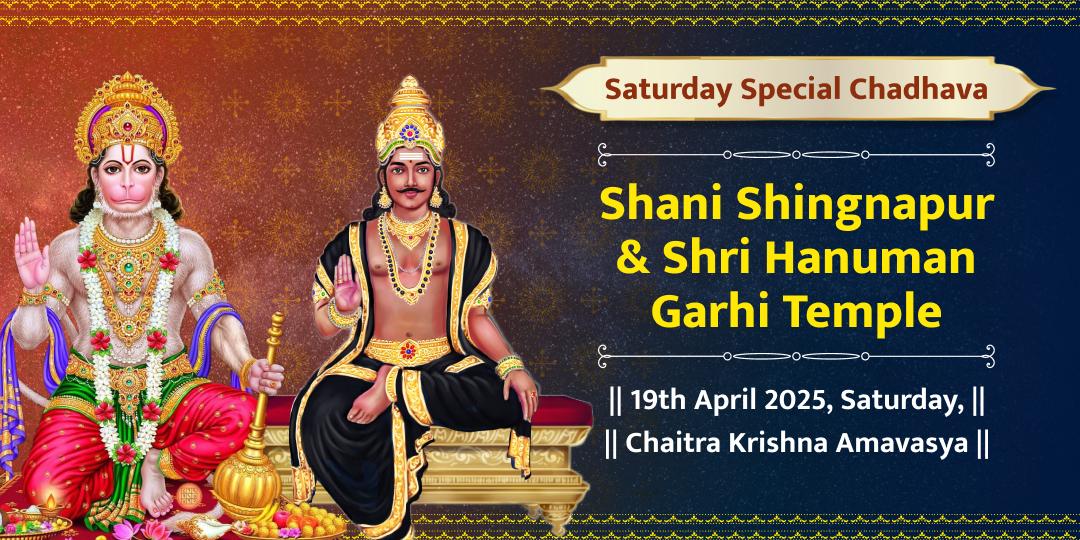 Saturday Special Chadhava

Shani Shingnapur & Shri Hanuman Garhi Temple

|| 19th April 2025, Saturday, ||
|| Chaitra Krishna Amavasya ||